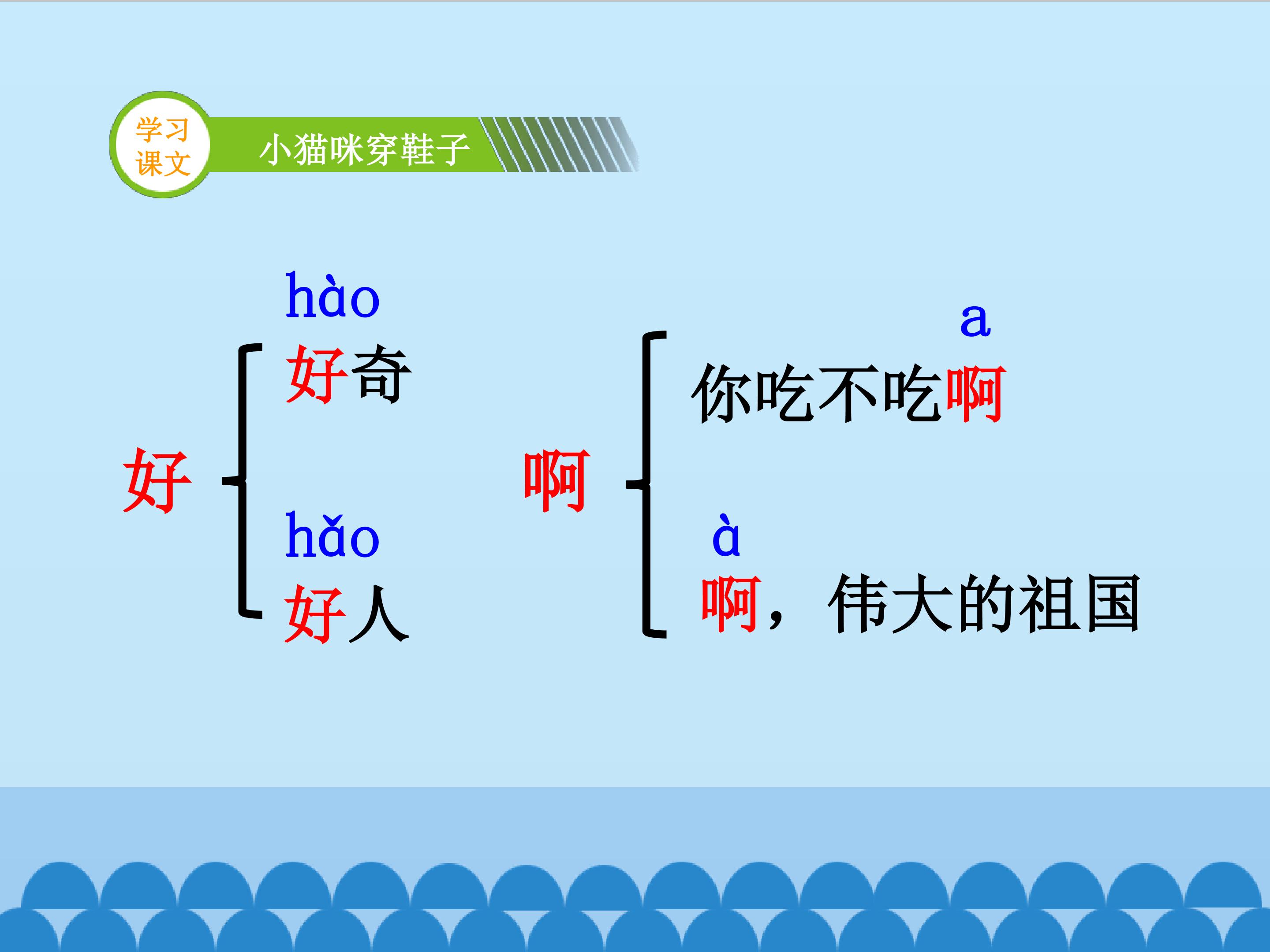 学习课文

小猫咪穿鞋子

好

hào
好奇

hǎo
好人

啊

a
你吃不吃啊

à
啊，伟大的祖国